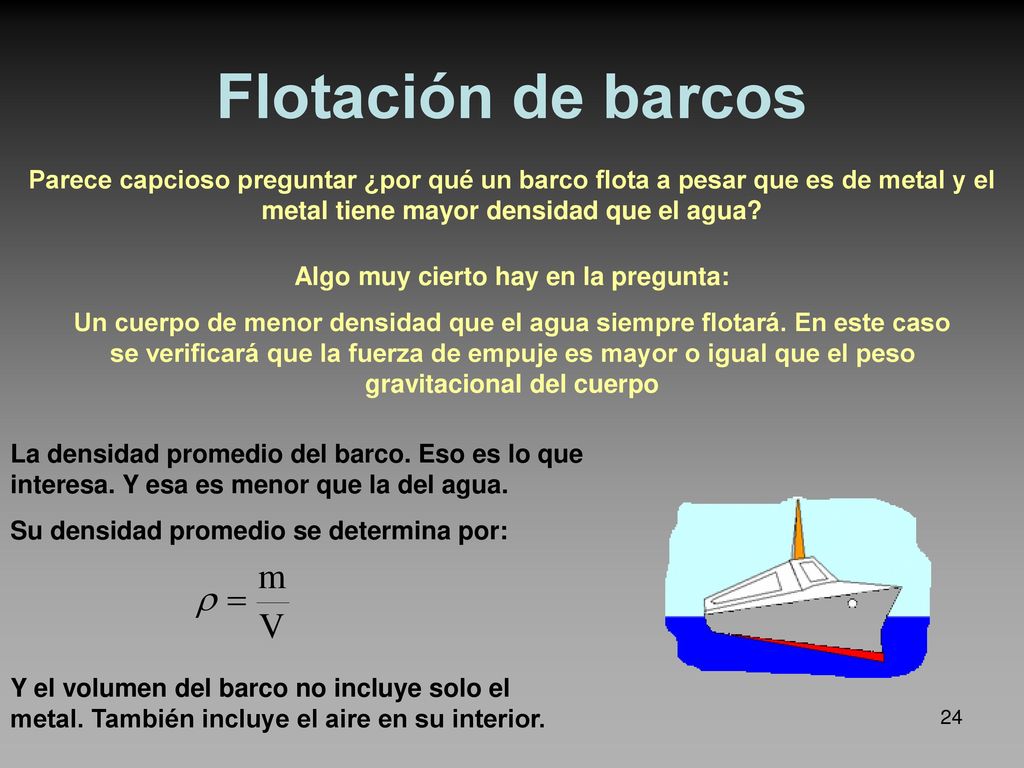 Flotación de barcos

Parece capcioso preguntar ¿por qué un barco flota a pesar que es de metal y el metal tiene mayor densidad que el agua?

Algo muy cierto hay en la pregunta:

Un cuerpo de menor densidad que el agua siempre flotará. En este caso se verificará que la fuerza de empuje es mayor o igual que el peso gravitacional del cuerpo

La densidad promedio del barco. Eso es lo que interesa. Y esa es menor que la del agua.

Su densidad promedio se determina por:

$\rho = \frac{m}{V}$

Y el volumen del barco no incluye solo el metal. También incluye el aire en su interior.

24